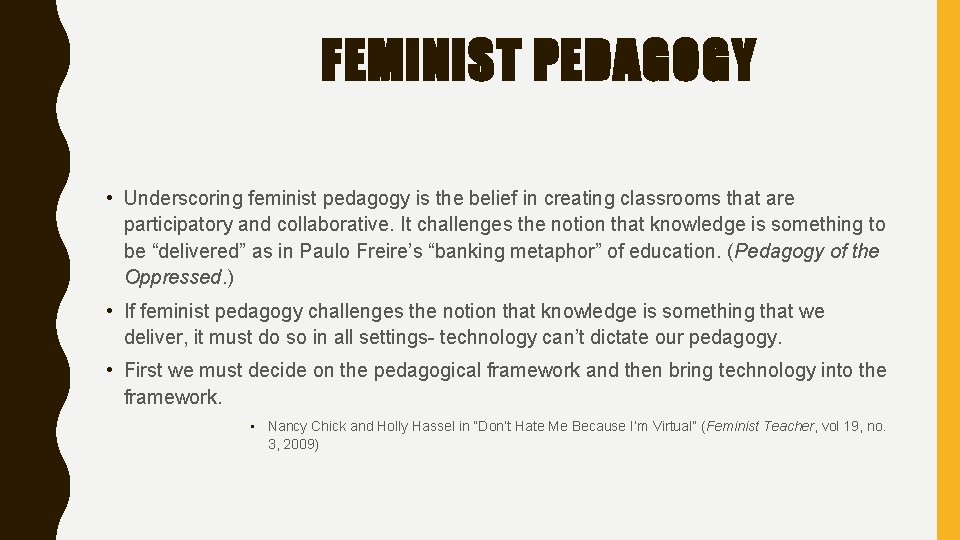 FEMINIST PEDAGOGY

• Underscoring feminist pedagogy is the belief in creating classrooms that are participatory and collaborative. It challenges the notion that knowledge is something to be “delivered” as in Paulo Freire’s “banking metaphor” of education. (Pedagogy of the Oppressed.)

• If feminist pedagogy challenges the notion that knowledge is something that we deliver, it must do so in all settings- technology can’t dictate our pedagogy.

• First we must decide on the pedagogical framework and then bring technology into the framework.

• Nancy Chick and Holly Hassel in "Don't Hate Me Because I'm Virtual" (Feminist Teacher, vol 19, no. 3, 2009)